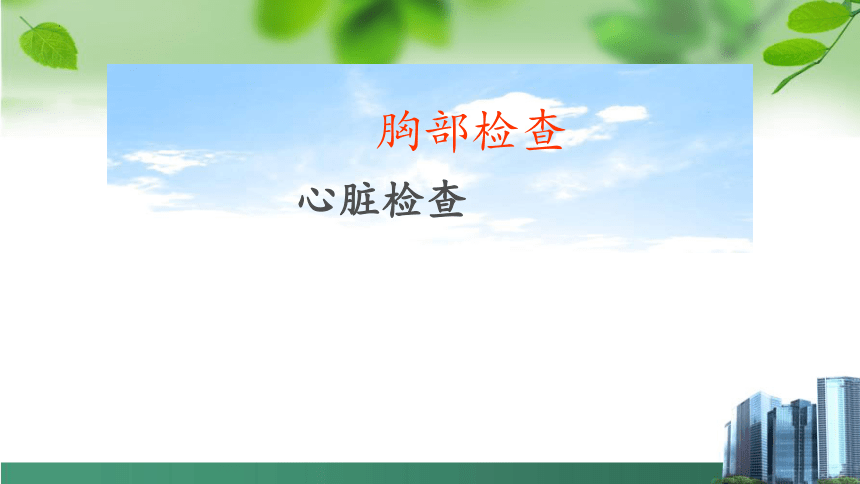 胸部检查

心脏检查